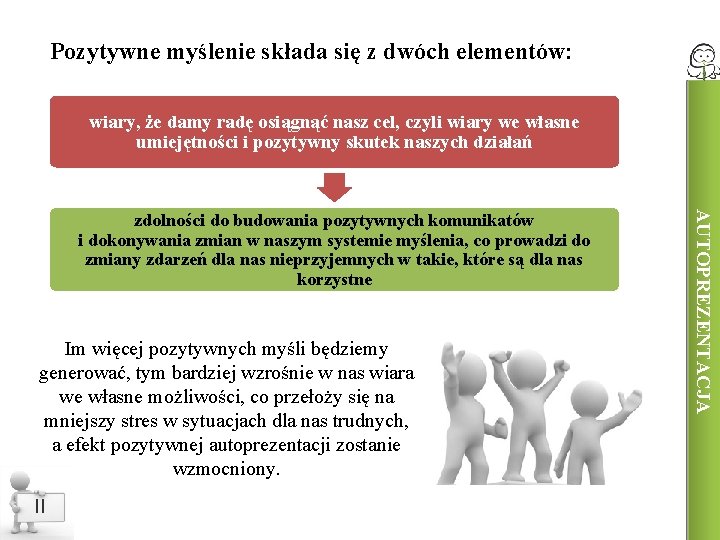 Pozytywne myślenie składa się z dwóch elementów:

wiary, że damy radę osiągnąć nasz cel, czyli wiary we własne umiejętności i pozytywny skutek naszych działań

zdolności do budowania pozytywnych komunikatów i dokonywania zmian w naszym systemie myślenia, co prowadzi do zmiany zdarzeń dla nas nieprzyjemnych w takie, które są dla nas korzystne

Im więcej pozytywnych myśli będziemy generować, tym bardziej wzrośnie w nas wiara we własne możliwości, co przełoży się na mniejszy stres w sytuacjach dla nas trudnych, a efekt pozytywnej autoprezentacji zostanie wzmocniony.

AUTOPREZENTACJA

II